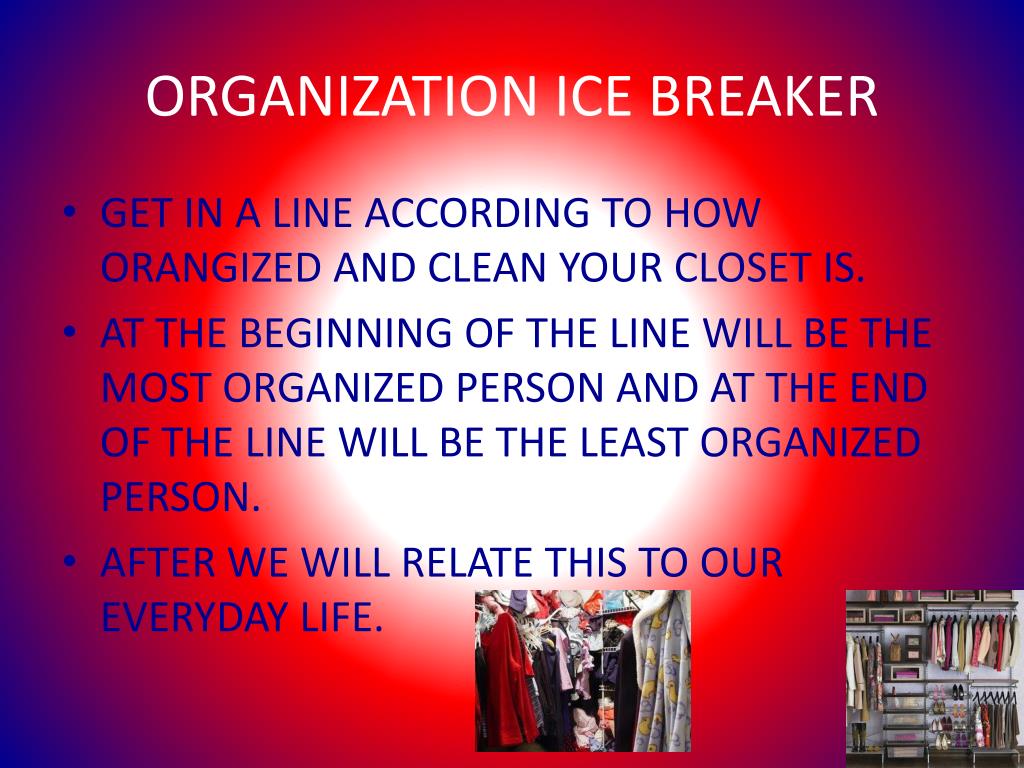 ORGANIZATION ICE BREAKER

• GET IN A LINE ACCORDING TO HOW ORANGIZED AND CLEAN YOUR CLOSET IS.

• AT THE BEGINNING OF THE LINE WILL BE THE MOST ORGANIZED PERSON AND AT THE END OF THE LINE WILL BE THE LEAST ORGANIZED PERSON.

• AFTER WE WILL RELATE THIS TO OUR EVERYDAY LIFE.